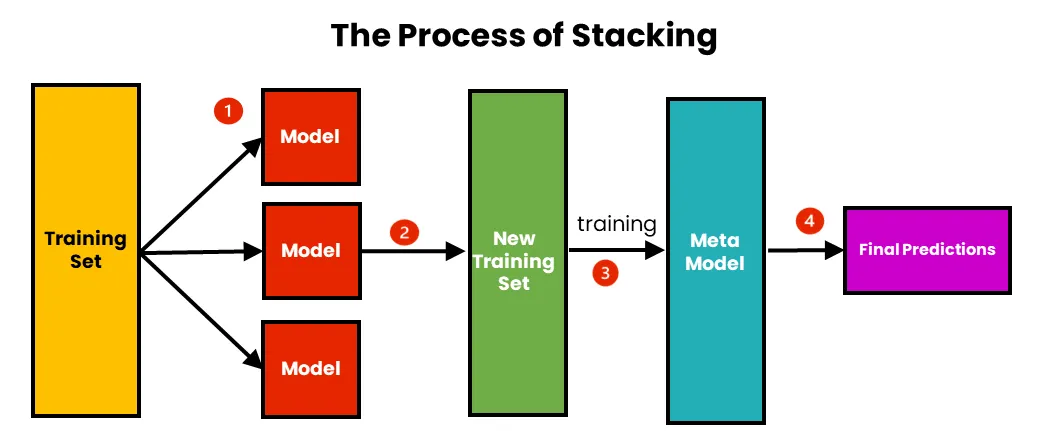 The Process of Stacking

Training Set

1

Model

Model

Model

2

New Training Set

training

3

Meta Model

4

Final Predictions